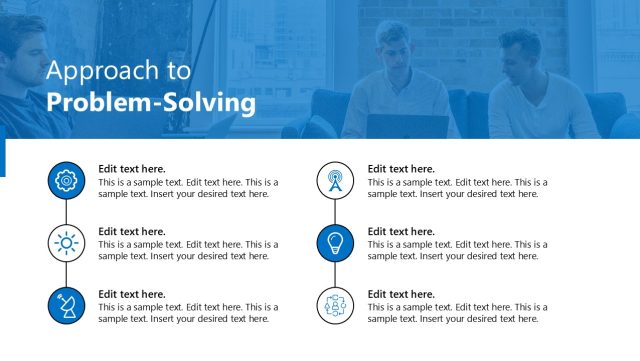 Approach to
Problem-Solving

Edit text here.
This is a sample text. Edit text here. This is a sample text. Insert your desired text here.

Edit text here.
This is a sample text. Edit text here. This is a sample text. Insert your desired text here.

Edit text here.
This is a sample text. Edit text here. This is a sample text. Insert your desired text here.

Edit text here.
This is a sample text. Edit text here. This is a sample text. Insert your desired text here.

Edit text here.
This is a sample text. Edit text here. This is a sample text. Insert your desired text here.

Edit text here.
This is a sample text. Edit text here. This is a sample text. Insert your desired text here.